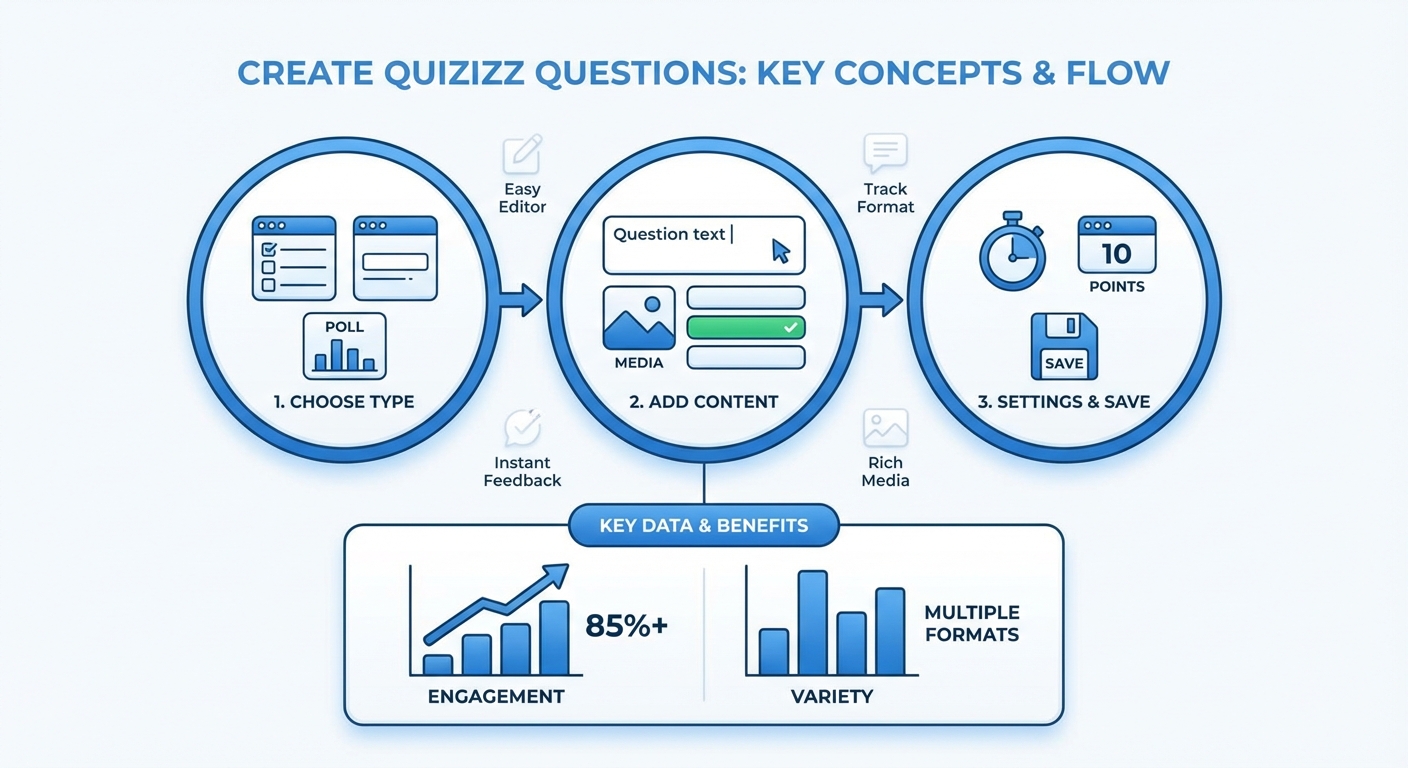 CREATE QUIZIZZ QUESTIONS: KEY CONCEPTS & FLOW

POLL

1. CHOOSE TYPE

Easy Editor

Instant Feedback

Question text

MEDIA

2. ADD CONTENT

Track Format

Rich Media

10

POINTS

SAVE

3. SETTINGS & SAVE

KEY DATA & BENEFITS

85%+

ENGAGEMENT

MULTIPLE FORMATS

VARIETY